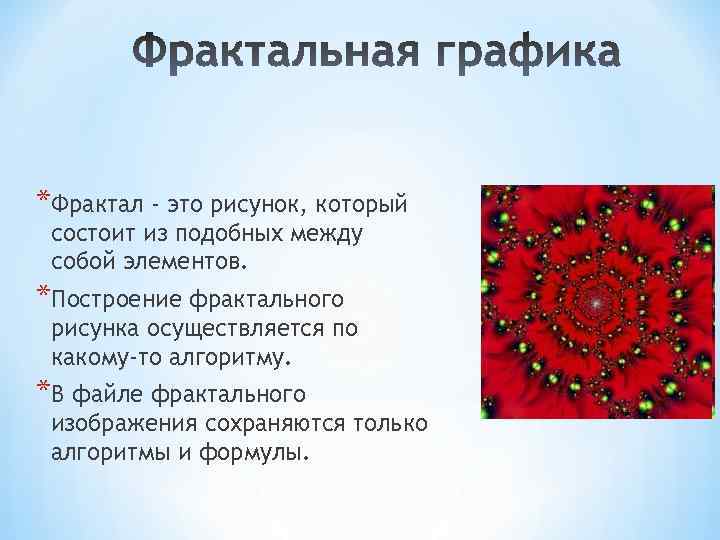 Фрактальная графика

*Фрактал - это рисунок, который состоит из подобных между собой элементов.

*Построение фрактального рисунка осуществляется по какому-то алгоритму.

*В файле фрактального изображения сохраняются только алгоритмы и формулы.